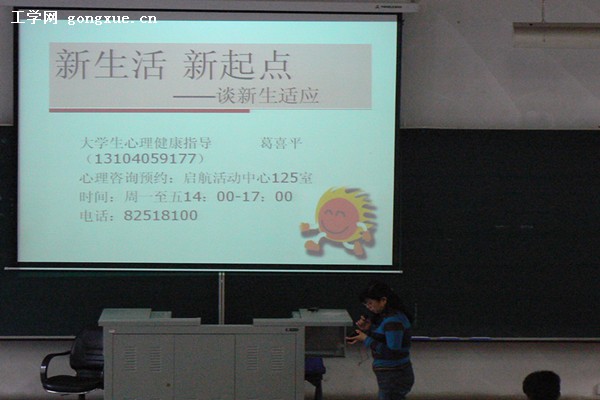 工学网 gongxue.cn

新生活 新起点

——谈新生适应

大学生心理健康指导 葛喜平

（13104059177）

心理咨询预约：启航活动中心125室

时间：周一至五14：00-17：00

电话：82518100